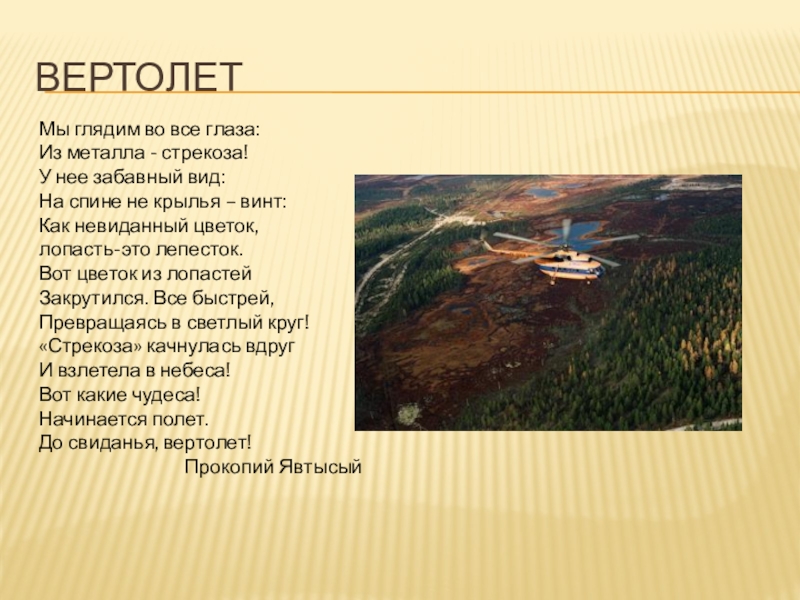 ВЕРТОЛЕТ

Мы глядим во все глаза:
Из металла - стрекоза!
У нее забавный вид:
На спине не крылья – винт:
Как невиданный цветок,
лопасть-это лепесток.
Вот цветок из лопастей
Закрутился. Все быстрей,
Превращаясь в светлый круг!
«Стрекоза» качнулась вдруг
И взлетела в небеса!
Вот какие чудеса!
Начинается полет.
До свиданья, вертолет!
Прокопий Явтысый